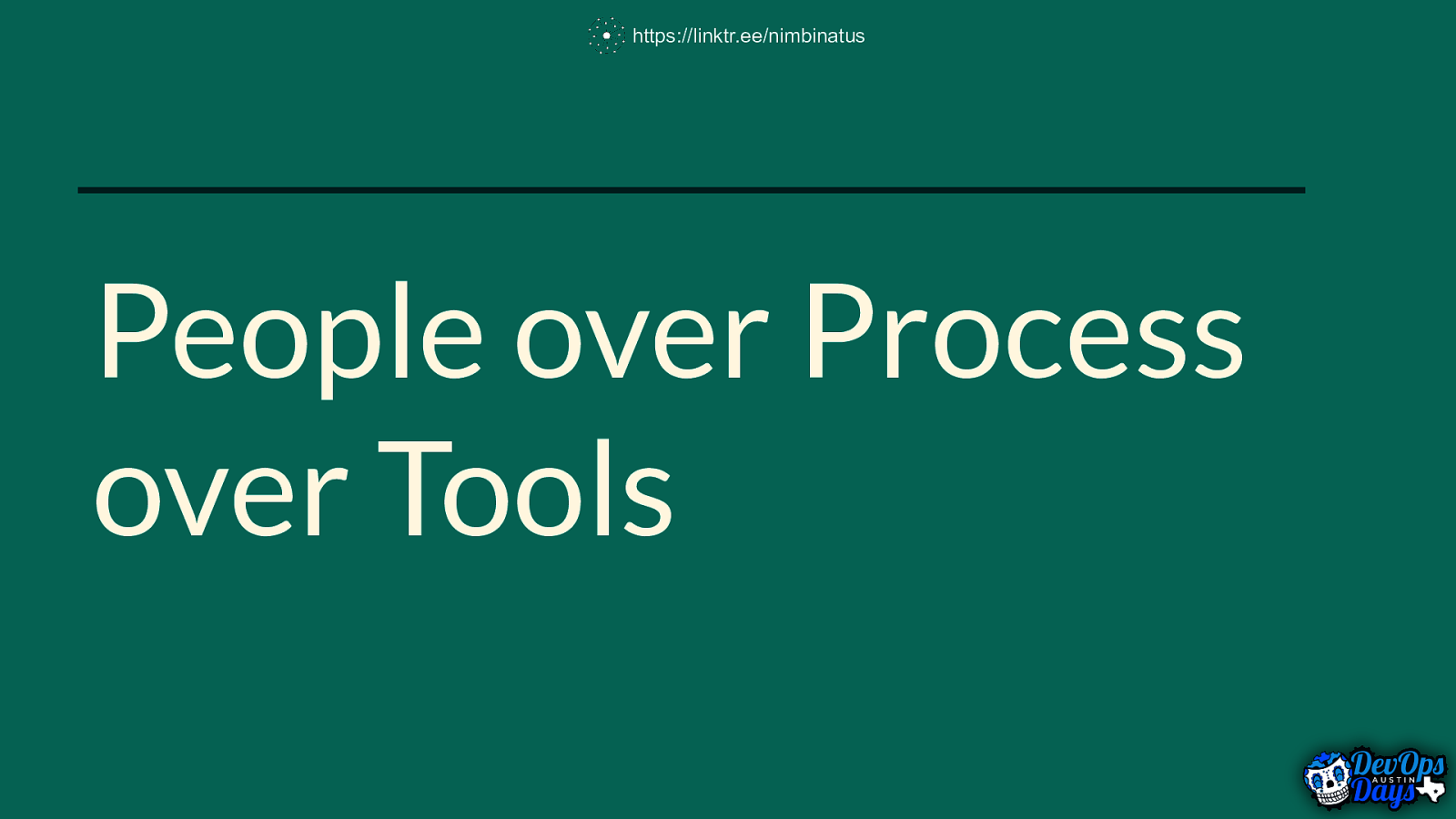 https://linktr.ee/nimbinatus

People over Process over Tools

DevOps AUSTIN Days